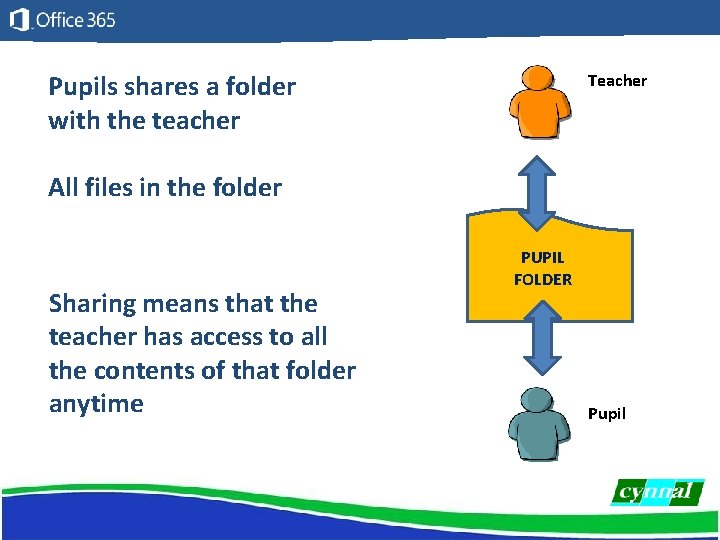 Office 365

Pupils shares a folder with the teacher

All files in the folder

Sharing means that the teacher has access to all the contents of that folder anytime

Teacher

PUPIL FOLDER

Pupil

cynnal